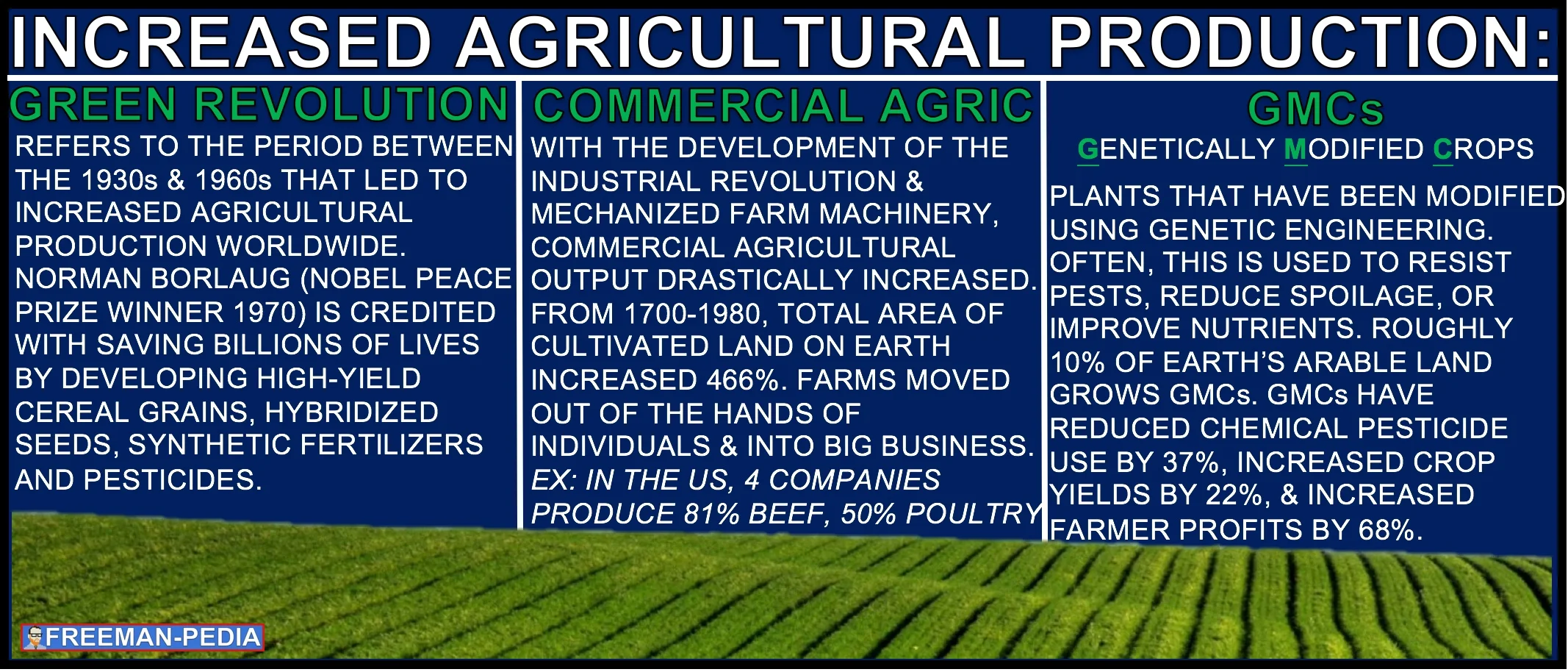 INCREASED AGRICULTURAL PRODUCTION:

GREEN REVOLUTION

REFERS TO THE PERIOD BETWEEN THE 1930s & 1960s THAT LED TO INCREASED AGRICULTURAL PRODUCTION WORLDWIDE. NORMAN BORLAUG (NOBEL PEACE PRIZE WINNER 1970) IS CREDITED WITH SAVING BILLIONS OF LIVES BY DEVELOPING HIGH-YIELD CEREAL GRAINS, HYBRIDIZED SEEDS, SYNTHETIC FERTILIZERS AND PESTICIDES.

COMMERCIAL AGRIC

WITH THE DEVELOPMENT OF THE INDUSTRIAL REVOLUTION & MECHANIZED FARM MACHINERY, COMMERCIAL AGRICULTURAL OUTPUT DRASTICALLY INCREASED. FROM 1700-1980, TOTAL AREA OF CULTIVATED LAND ON EARTH INCREASED 466%. FARMS MOVED OUT OF THE HANDS OF INDIVIDUALS & INTO BIG BUSINESS. EX: IN THE US, 4 COMPANIES PRODUCE 81% BEEF, 50% POULTRY

GMCs

GENETICALLY MODIFIED CROPS

PLANTS THAT HAVE BEEN MODIFIED USING GENETIC ENGINEERING. OFTEN, THIS IS USED TO RESIST PESTS, REDUCE SPOILAGE, OR IMPROVE NUTRIENTS. ROUGHLY 10% OF EARTH'S ARABLE LAND GROWS GMCs. GMCs HAVE REDUCED CHEMICAL PESTICIDE USE BY 37%, INCREASED CROP YIELDS BY 22%, & INCREASED FARMER PROFITS BY 68%.

FREEMAN-PEDIA